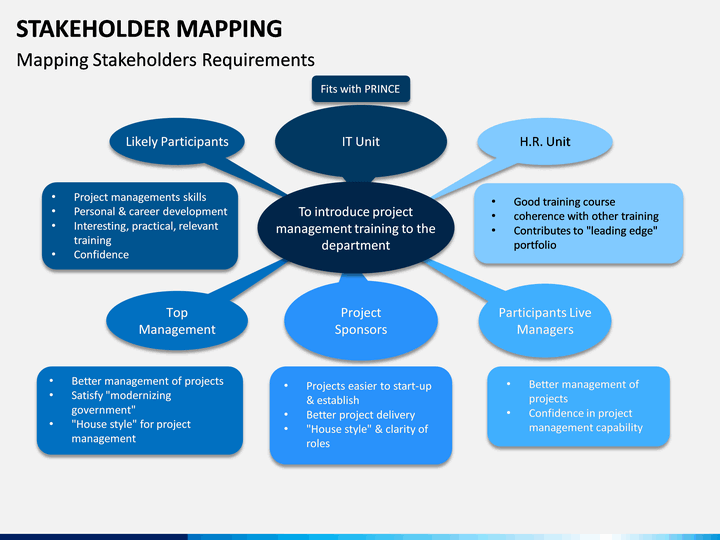 STAKEHOLDER MAPPING
Mapping Stakeholders Requirements

Fits with PRINCE

Likely Participants

IT Unit

H.R. Unit

- Project managements skills
- Personal & career development
- Interesting, practical, relevant training
- Confidence

To introduce project management training to the department

- Good training course
- coherence with other training
- Contributes to "leading edge" portfolio

Top Management

Project Sponsors

Participants Live Managers

- Better management of projects
- Satisfy "modernizing government"
- "House style" for project management

- Projects easier to start-up & establish
- Better project delivery
- "House style" & clarity of roles

- Better management of projects
- Confidence in project management capability